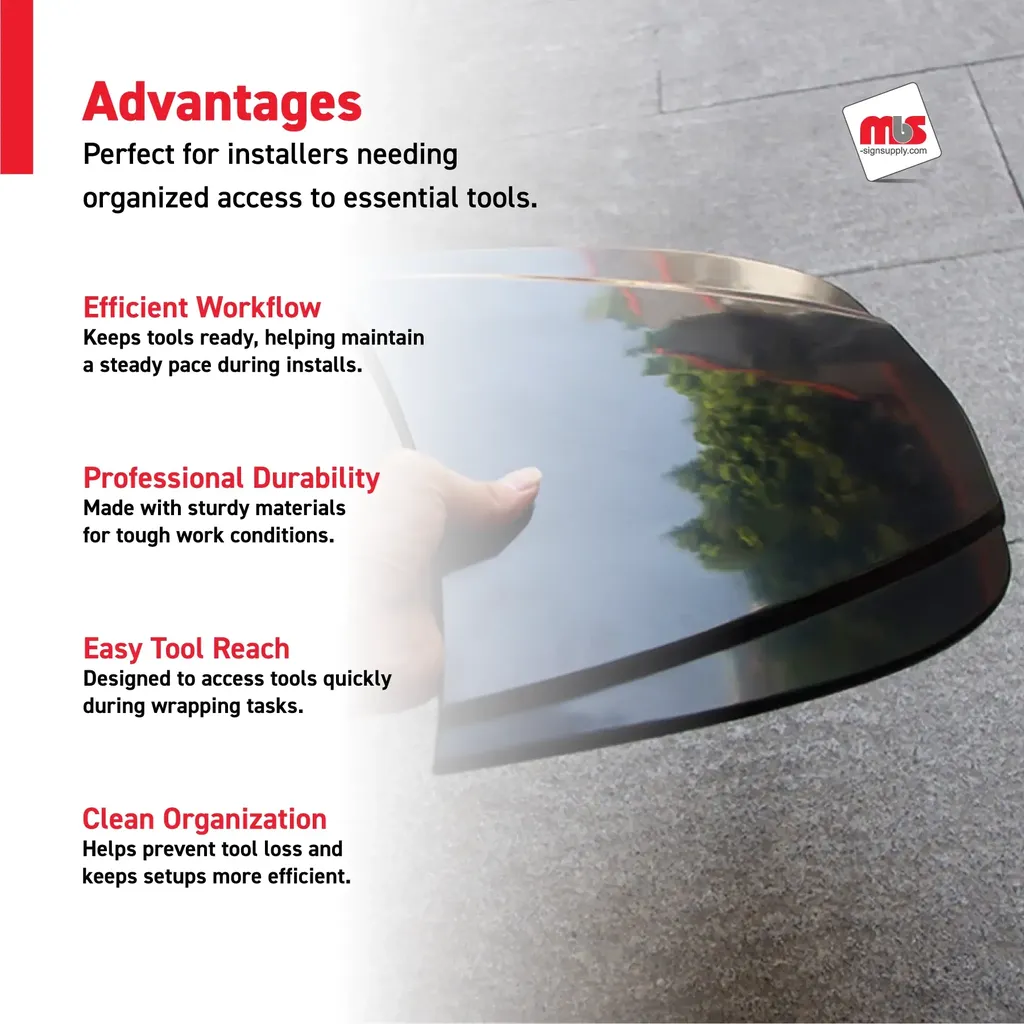 Advantages

Perfect for installers needing organized access to essential tools.

mbs
-signsupply.com

Efficient Workflow
Keeps tools ready, helping maintain a steady pace during installs.

Professional Durability
Made with sturdy materials for tough work conditions.

Easy Tool Reach
Designed to access tools quickly during wrapping tasks.

Clean Organization
Helps prevent tool loss and keeps setups more efficient.